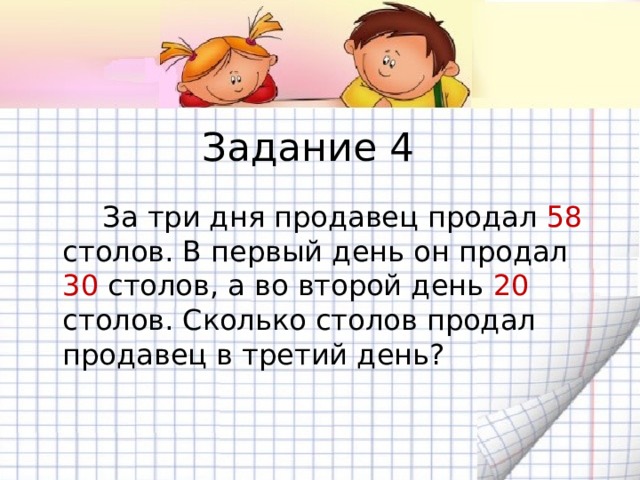 Задание 4

За три дня продавец продал 58 столов. В первый день он продал 30 столов, а во второй день 20 столов. Сколько столов продал продавец в третий день?